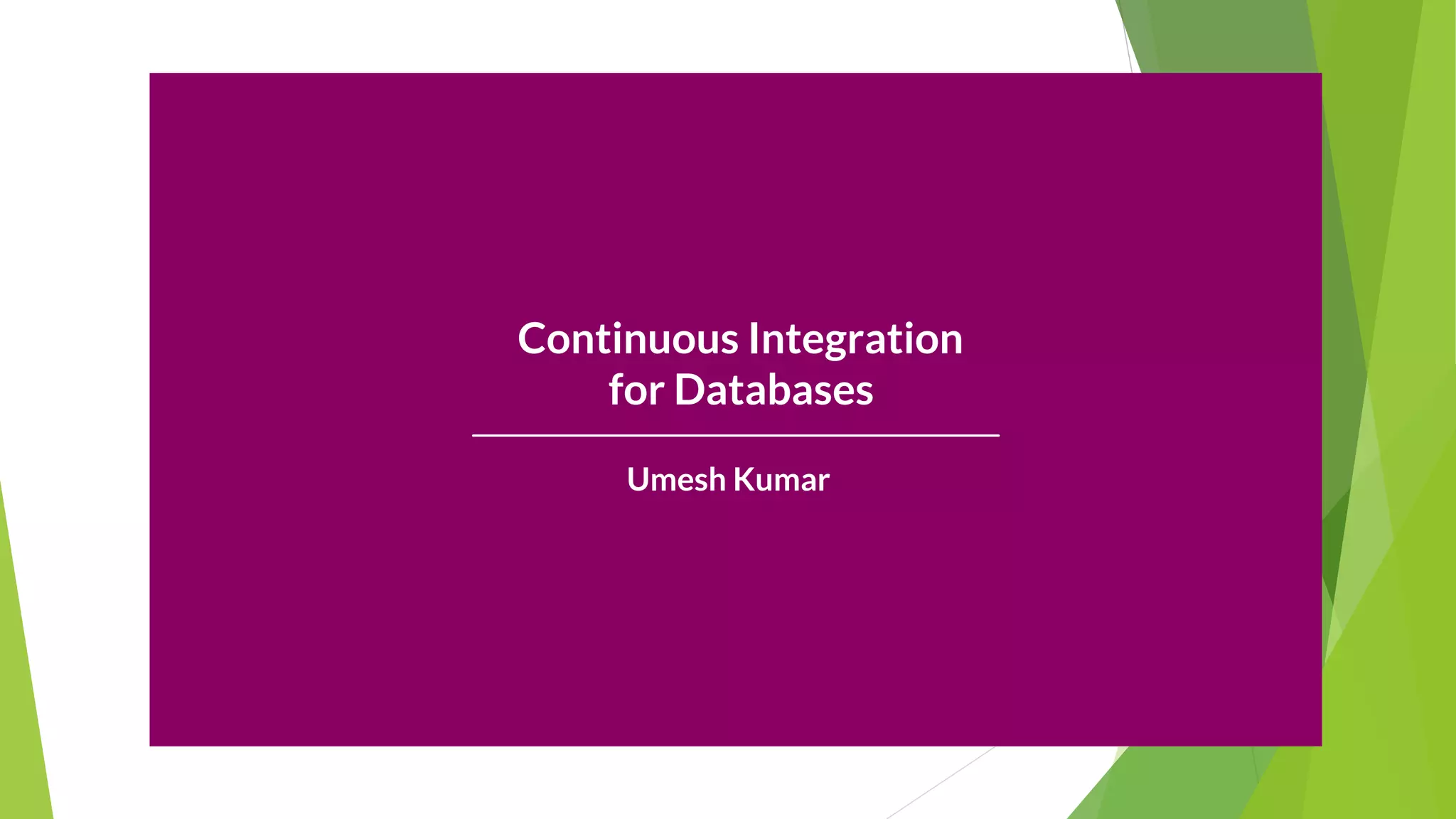 Continuous Integration for Databases

Umesh Kumar